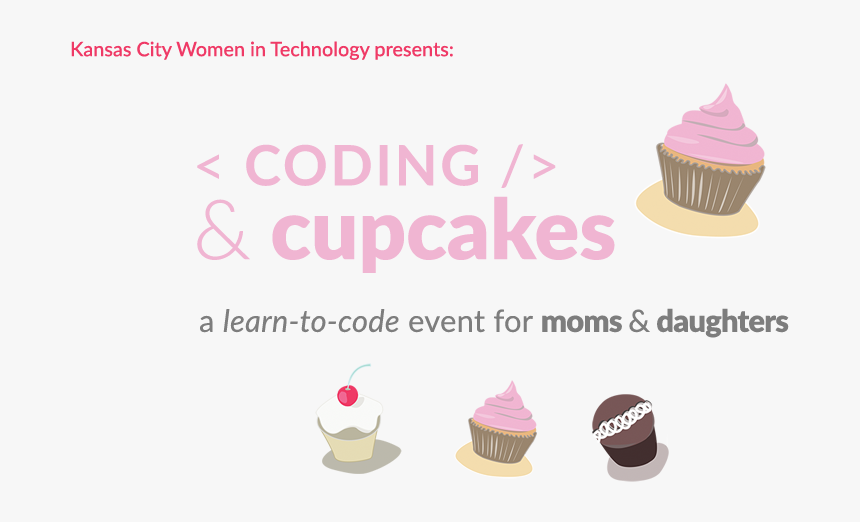 Kansas City Women in Technology presents:

< CODING />
& cupcakes

a learn-to-code event for moms & daughters